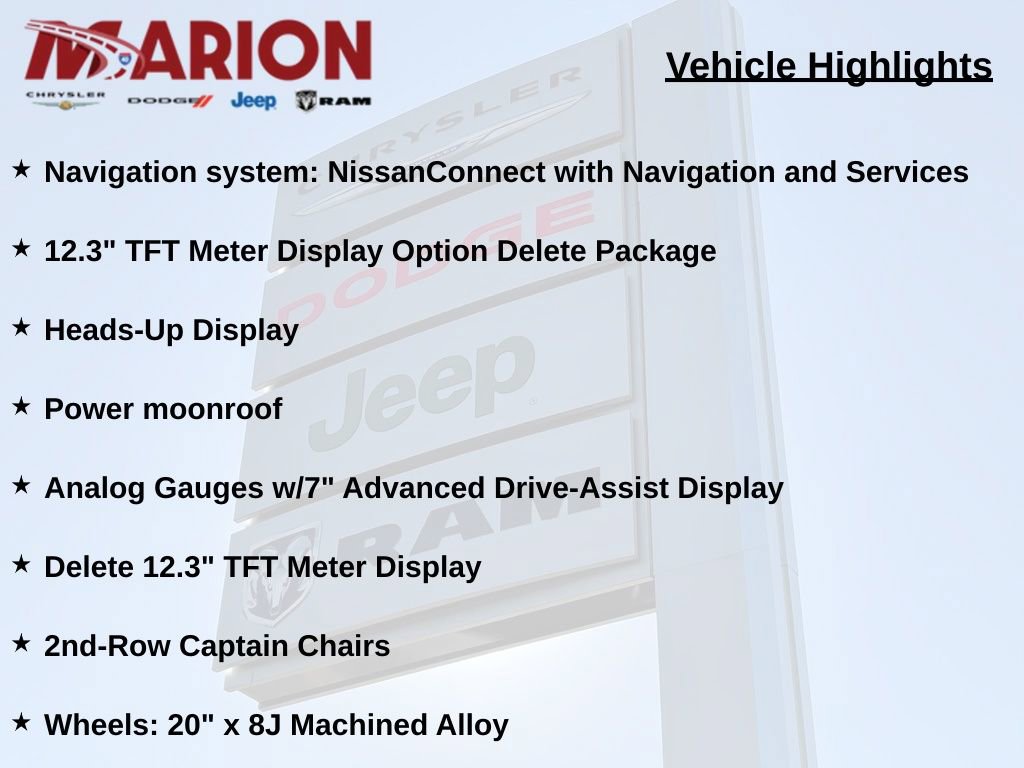 MARION
CHRYSLER DODGE Jeep RAM

Vehicle Highlights

★ Navigation system: NissanConnect with Navigation and Services

★ 12.3" TFT Meter Display Option Delete Package

★ Heads-Up Display

★ Power moonroof

★ Analog Gauges w/7" Advanced Drive-Assist Display

★ Delete 12.3" TFT Meter Display

★ 2nd-Row Captain Chairs

★ Wheels: 20" x 8J Machined Alloy

CHRYSLER
DODGE
Jeep
RAM